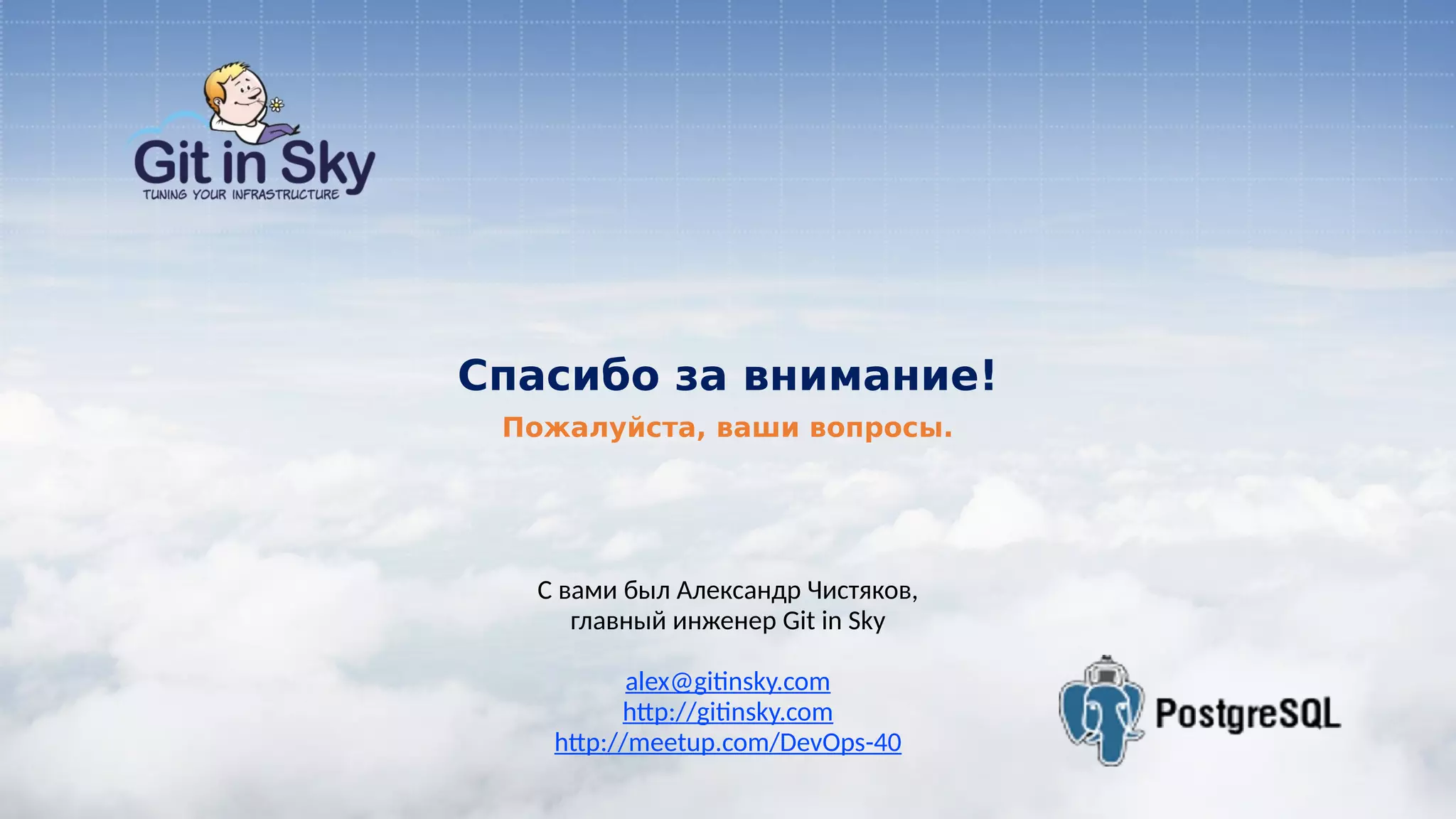 Git in Sky
TUNING YOUR INFRASTRUCTURE

Спасибо за внимание!

Пожалуйста, ваши вопросы.

С вами был Александр Чистяков,
главный инженер Git in Sky

alex@gitinsky.com
http://gitinsky.com
http://meetup.com/DevOps-40

PostgreSQL